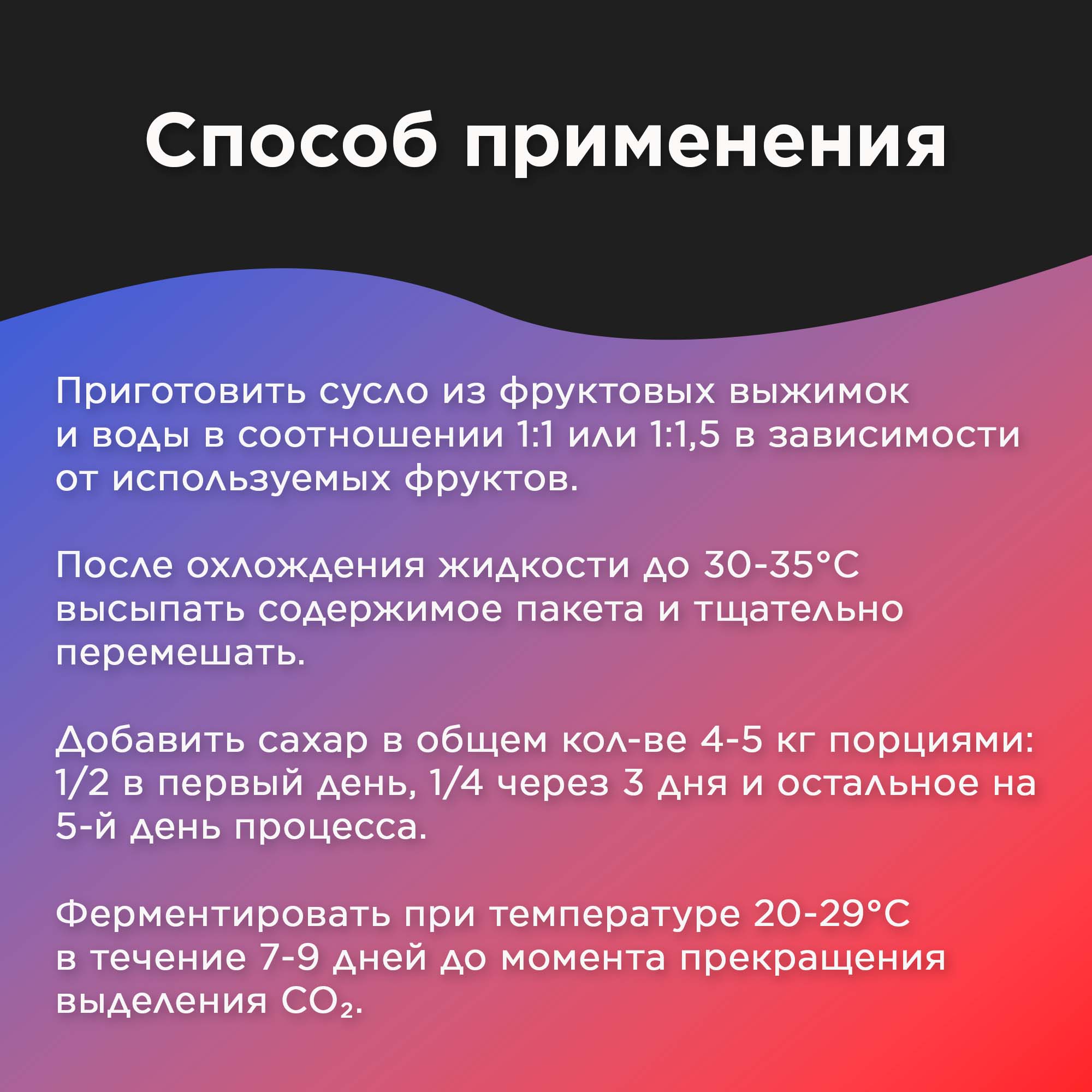 Способ применения

Приготовить сусло из фруктовых выжимок и воды в соотношении 1:1 или 1:1,5 в зависимости от используемых фруктов.

После охлождения жидкости до 30-35°C высыпать содержимое пакета и тщательно перемешать.

Добавить сахар в общем кол-ве 4-5 кг порциями: 1/2 в первый день, 1/4 через 3 дня и остальное на 5-й день процесса.

Ферментировать при температуре 20-29°C в течение 7-9 дней до момента прекращения выделения $CO_2$.